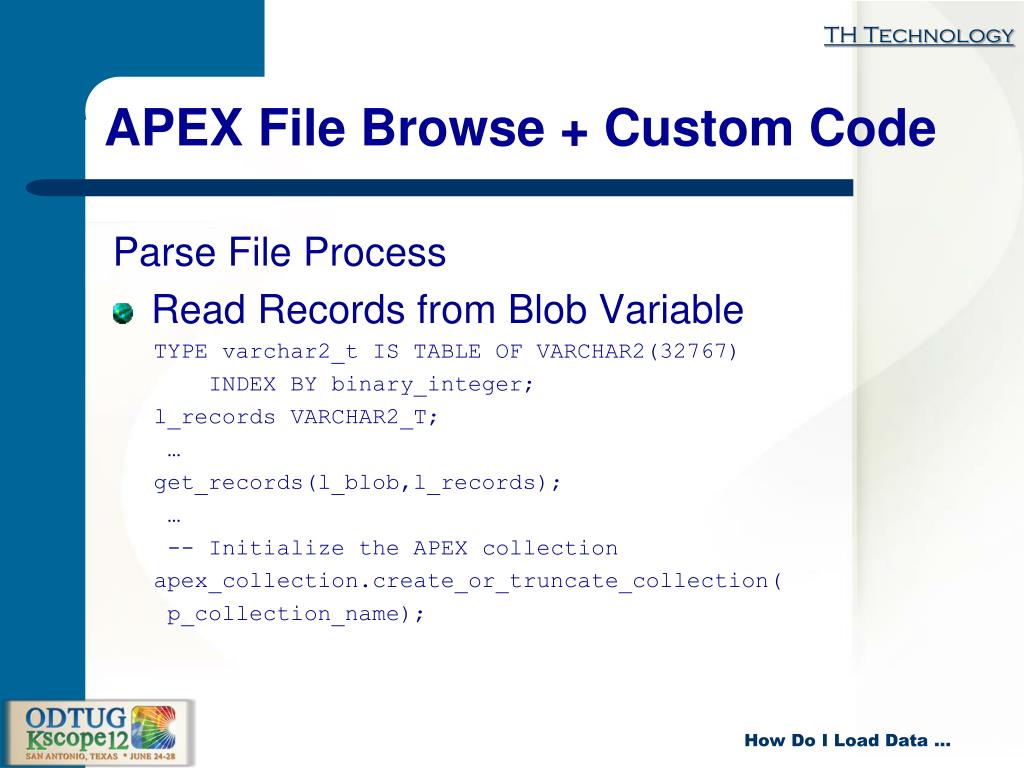 TH Technology

APEX File Browse + Custom Code

Parse File Process

Read Records from Blob Variable

TYPE varchar2_t IS TABLE OF VARCHAR2(32767)
INDEX BY binary_integer;
l_records VARCHAR2_T;
…
get_records(l_blob,l_records);
…
-- Initialize the APEX collection
apex_collection.create_or_truncate_collection(
p_collection_name);

ODTUG Kscope12 SAN ANTONIO, TEXAS * JUNE 24-28

How Do I Load Data …